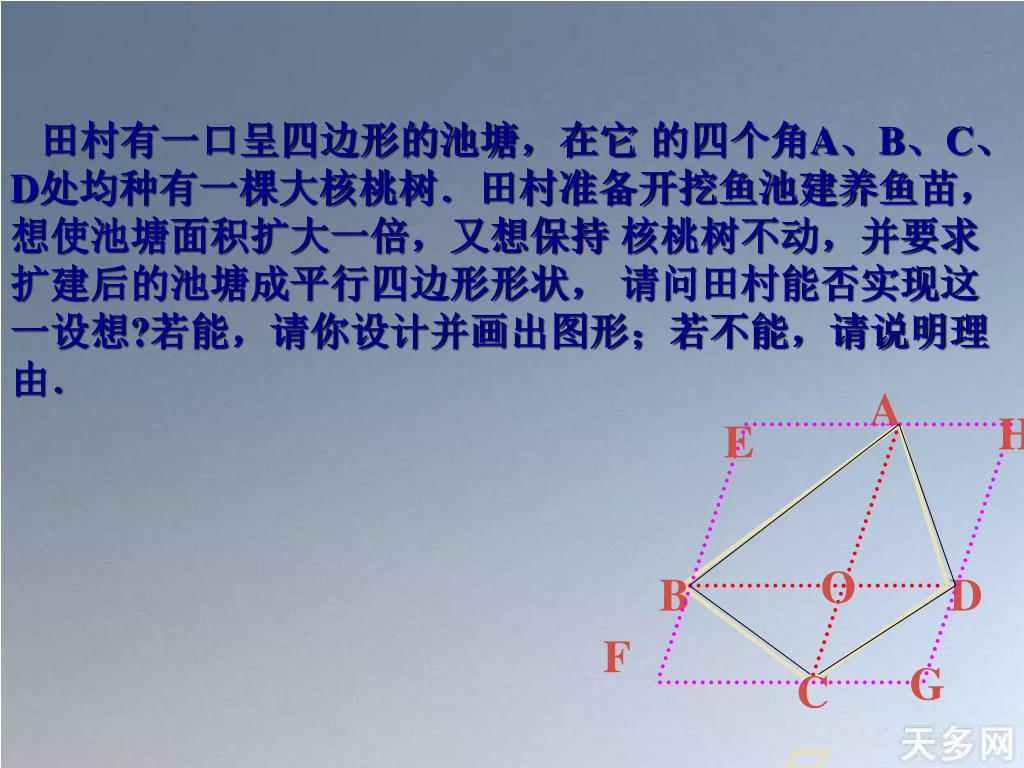 田村有一口呈四边形的池塘，在它 的四个角A、B、C、D处均种有一棵大核桃树．田村准备开挖鱼池建养鱼苗，想使池塘面积扩大一倍，又想保持 核桃树不动，并要求扩建后的池塘成平行四边形形状， 请问田村能否实现这一设想?若能，请你设计并画出图形；若不能，请说明理由．

A
E
H
B
O
D
F
C
G

天多网